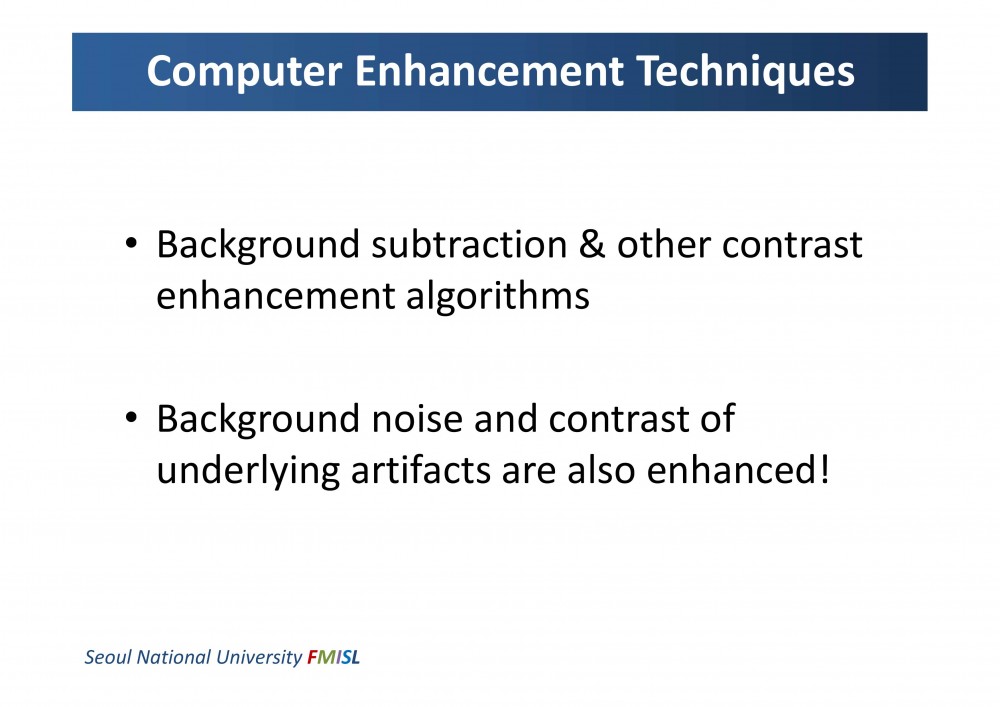 Computer Enhancement Techniques

• Background subtraction & other contrast enhancement algorithms

• Background noise and contrast of underlying artifacts are also enhanced!

Seoul National University FMISL